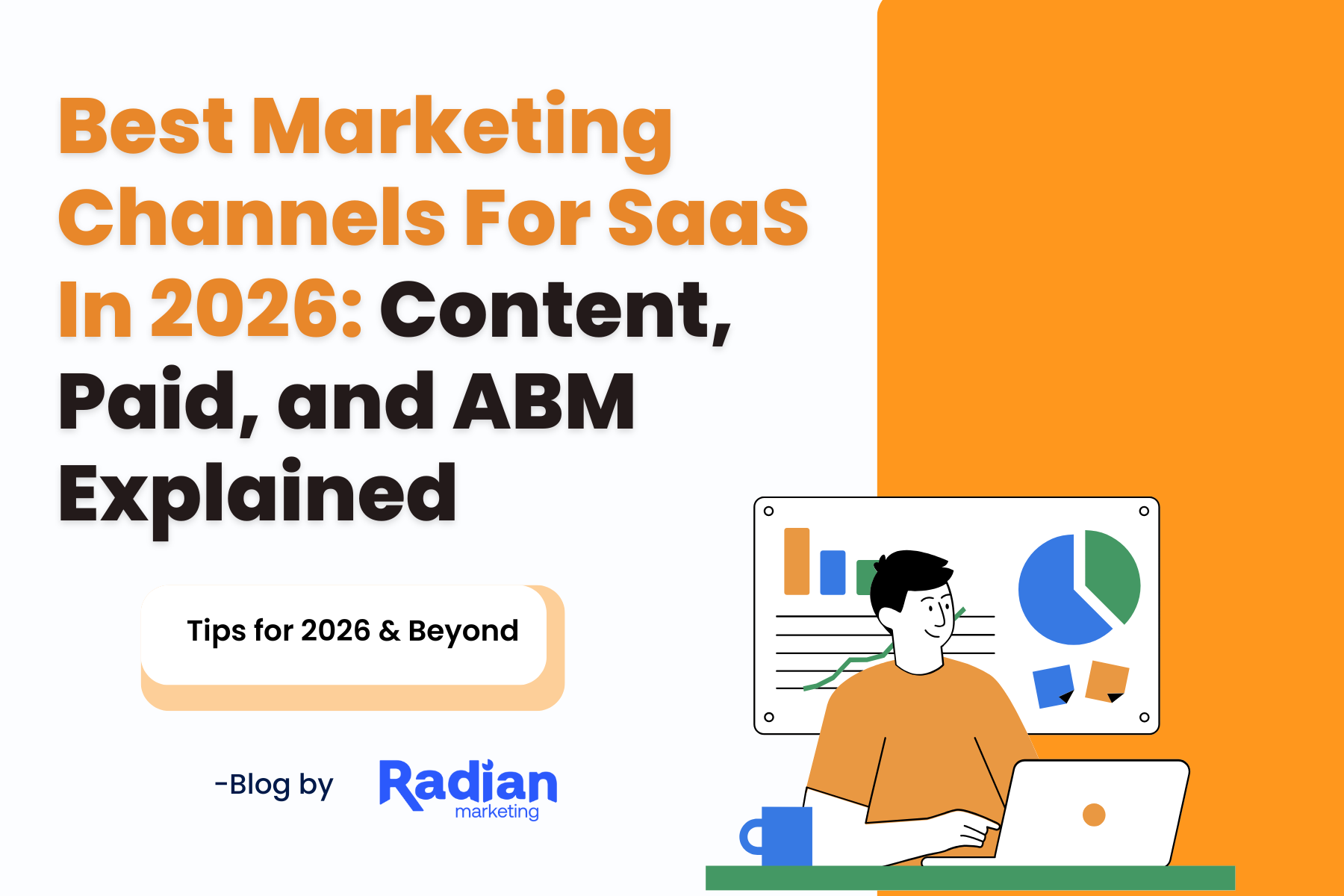 Best Marketing Channels For SaaS In 2026: Content, Paid, and ABM Explained

Tips for 2026 & Beyond

-Blog by Radian marketing